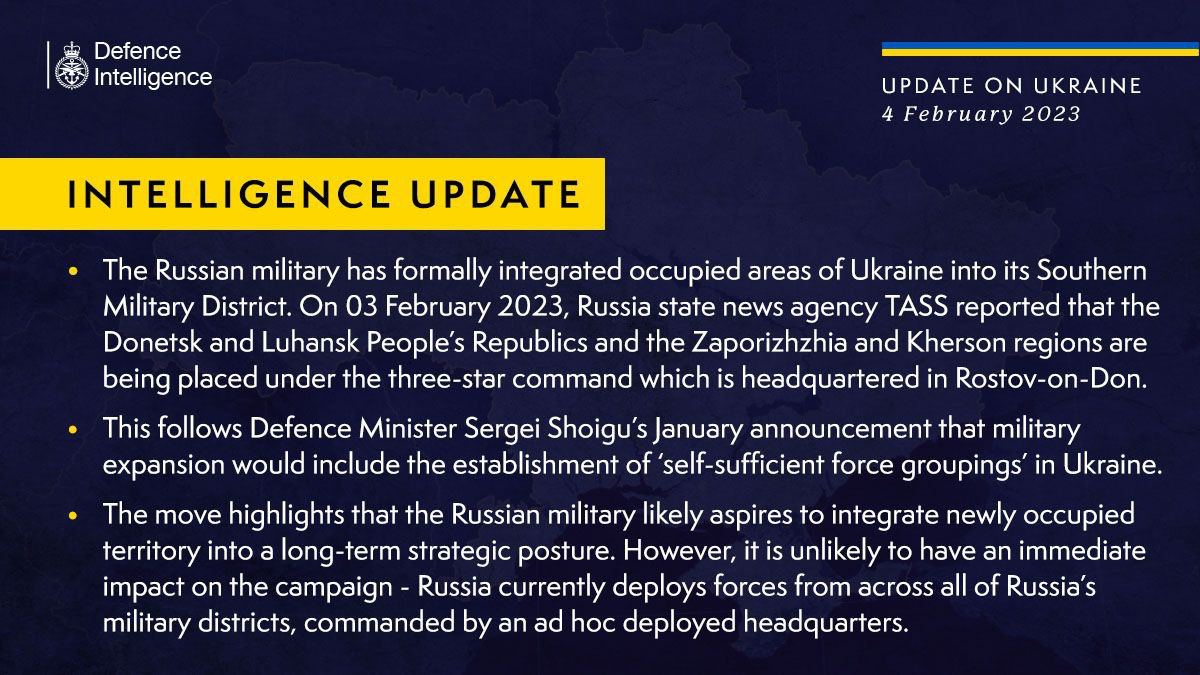 Defence Intelligence

UPDATE ON UKRAINE
4 February 2023

INTELLIGENCE UPDATE

• The Russian military has formally integrated occupied areas of Ukraine into its Southern Military District. On 03 February 2023, Russia state news agency TASS reported that the Donetsk and Luhansk People's Republics and the Zaporizhzhia and Kherson regions are being placed under the three-star command which is headquartered in Rostov-on-Don.

• This follows Defence Minister Sergei Shoigu's January announcement that military expansion would include the establishment of 'self-sufficient force groupings' in Ukraine.

• The move highlights that the Russian military likely aspires to integrate newly occupied territory into a long-term strategic posture. However, it is unlikely to have an immediate impact on the campaign - Russia currently deploys forces from across all of Russia's military districts, commanded by an ad hoc deployed headquarters.